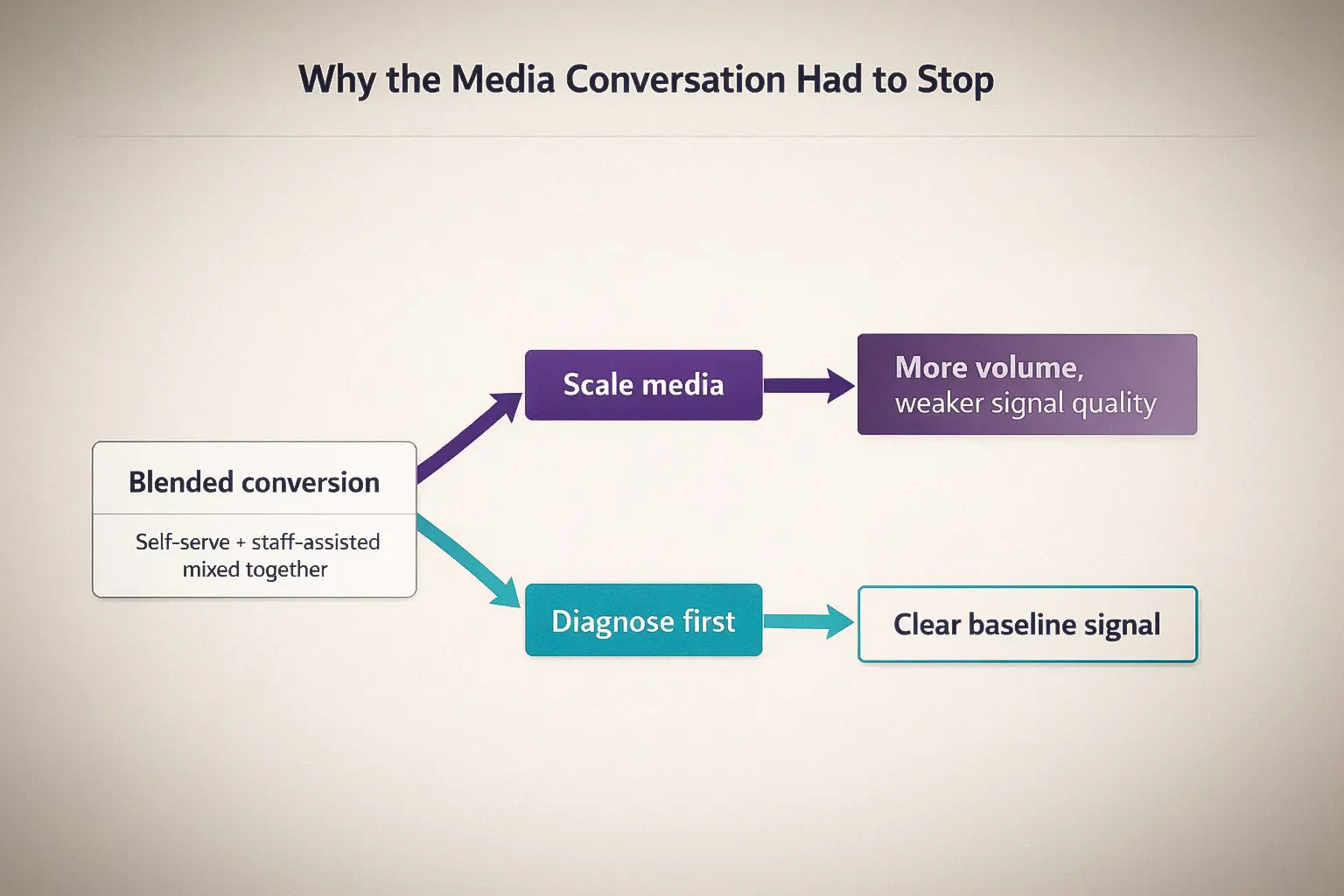 Why the Media Conversation Had to Stop

Blended conversion

Self-serve + staff-assisted mixed together

Scale media

More volume, weaker signal quality

Diagnose first

Clear baseline signal